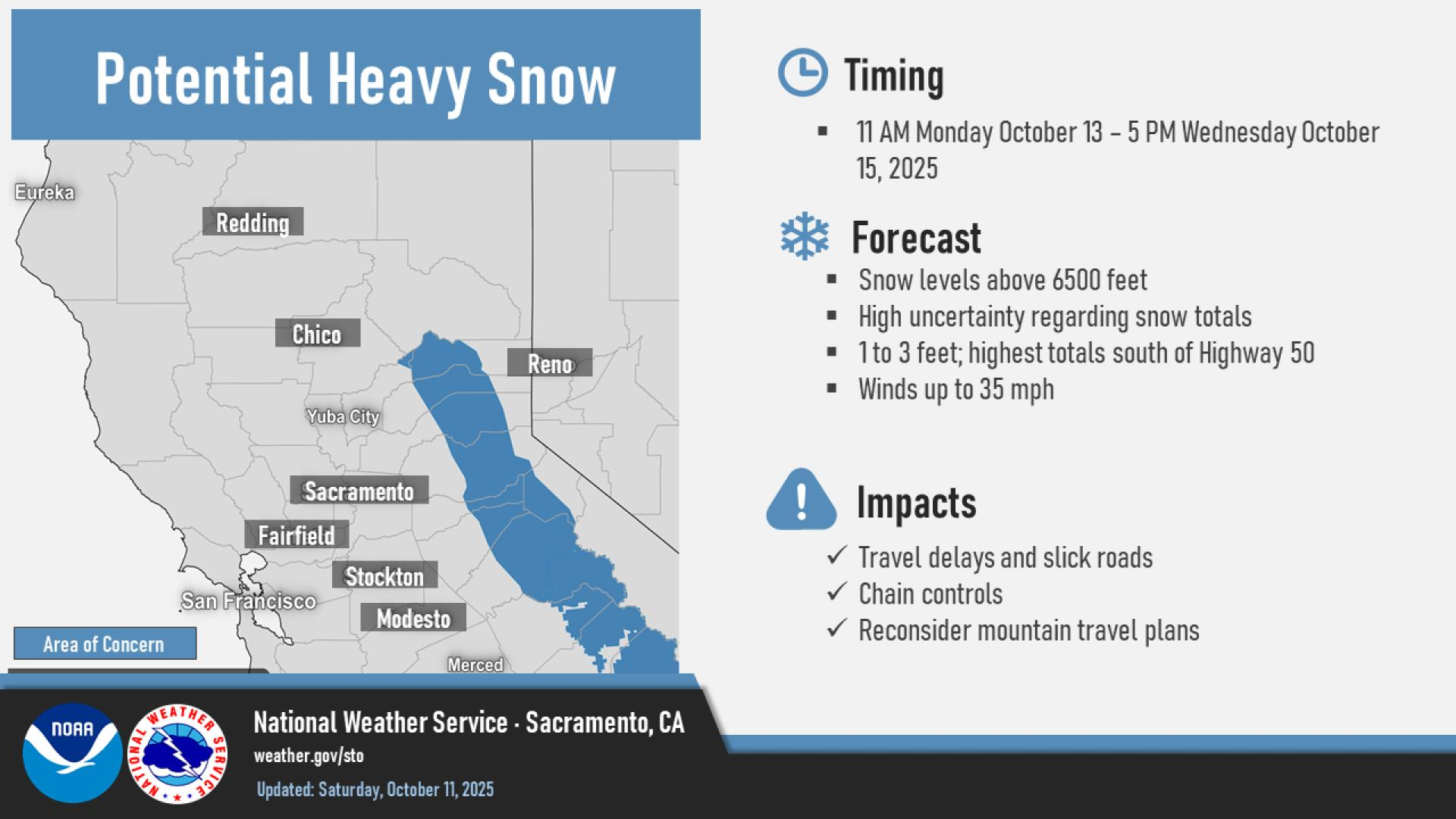 Potential Heavy Snow

Eureka
Redding
Chico
Reno
Yuba City
Sacramento
Fairfield
Stockton
San Francisco
Modesto
Merced
Area of Concern

Timing

▪ 11 AM Monday October 13 – 5 PM Wednesday October 15, 2025

Forecast

▪ Snow levels above 6500 feet
▪ High uncertainty regarding snow totals
▪ 1 to 3 feet; highest totals south of Highway 50
▪ Winds up to 35 mph

Impacts

✓ Travel delays and slick roads
✓ Chain controls
✓ Reconsider mountain travel plans

NOAA
NATIONAL WEATHER SERVICE

National Weather Service · Sacramento, CA
weather.gov/sto
Updated: Saturday, October 11, 2025